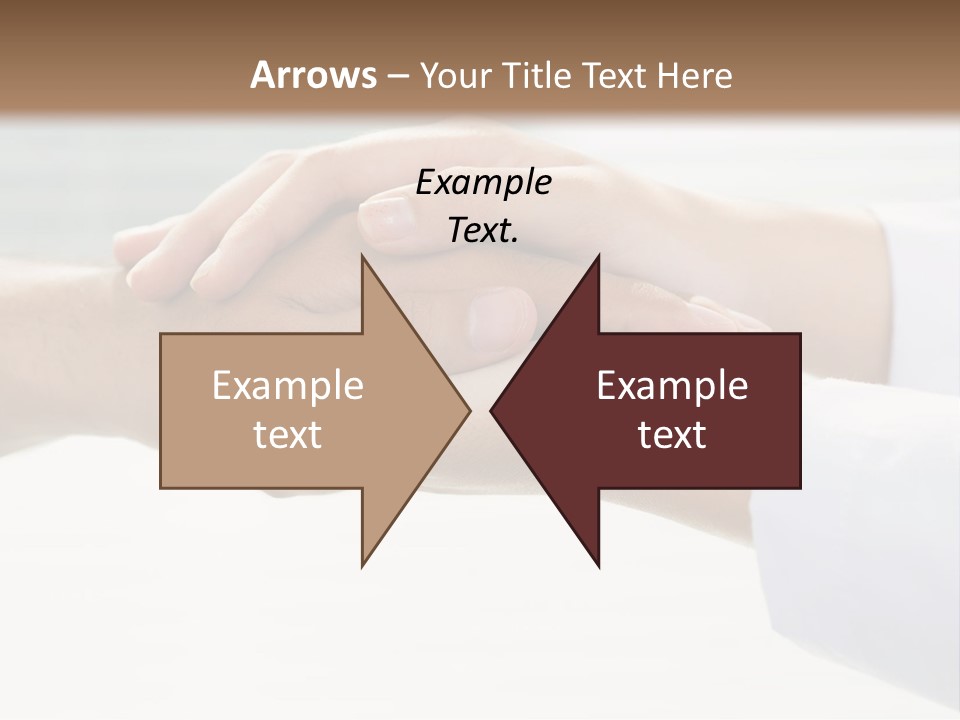 Arrows – Your Title Text Here

Example Text.

Example text

Example text